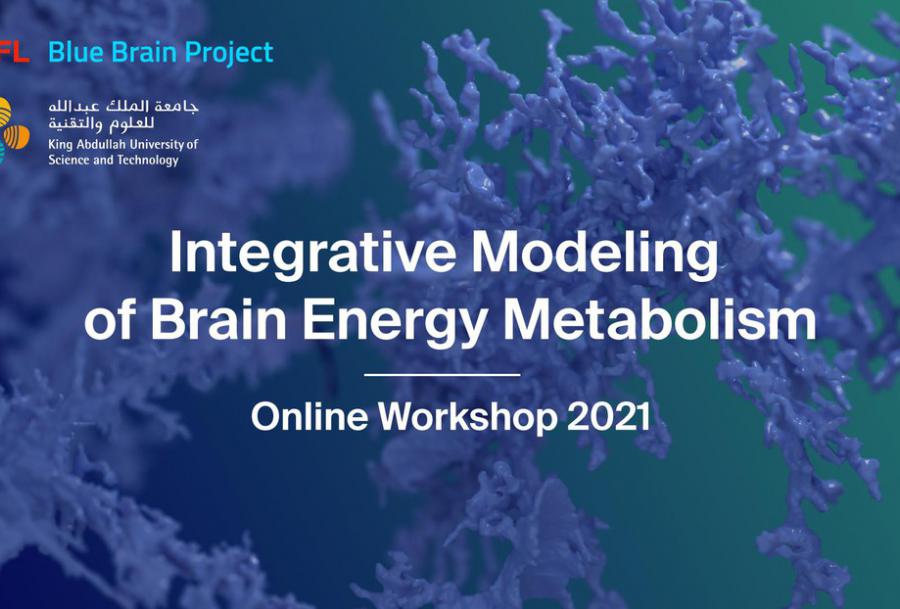 FL Blue Brain Project

جامعة الملك عبدالله
للعلوم والتقنية
King Abdullah University of Science and Technology

Integrative Modeling of Brain Energy Metabolism

Online Workshop 2021